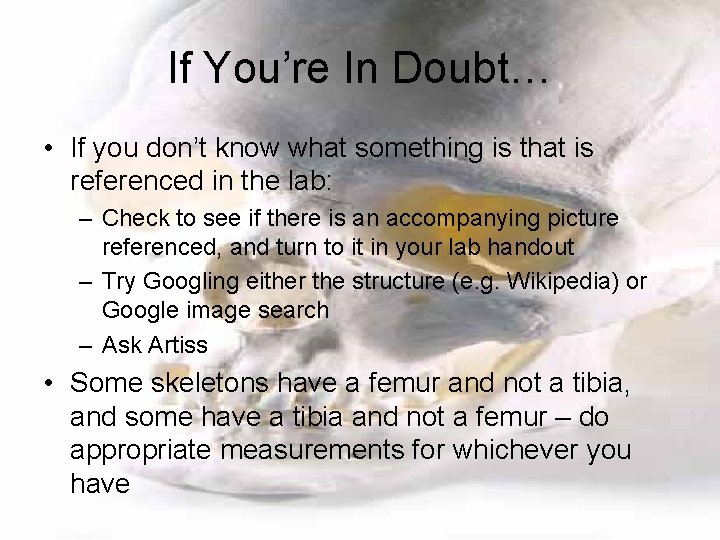 If You're In Doubt…

• If you don't know what something is that is referenced in the lab:
– Check to see if there is an accompanying picture referenced, and turn to it in your lab handout
– Try Googling either the structure (e.g. Wikipedia) or Google image search
– Ask Artiss

• Some skeletons have a femur and not a tibia, and some have a tibia and not a femur – do appropriate measurements for whichever you have